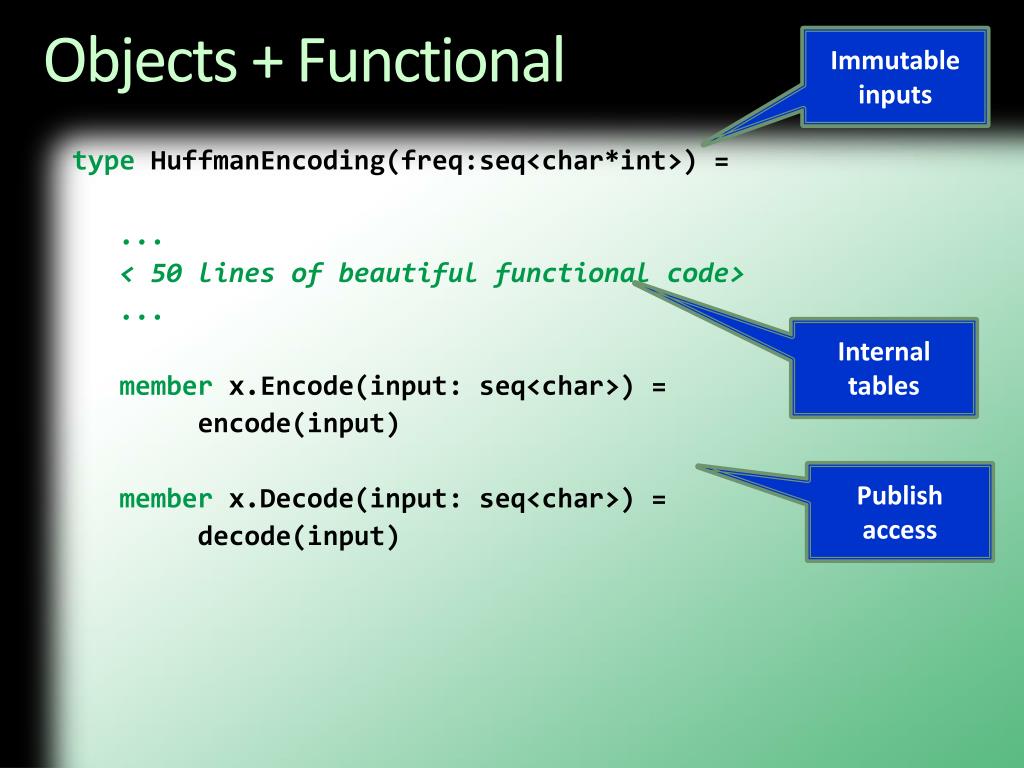 Objects + Functional

Immutable inputs

type HuffmanEncoding(freq:seq<char*int>) =

...
< 50 lines of beautiful functional code>
...

Internal tables

member x.Encode(input: seq<char>) =
encode(input)

Publish access

member x.Decode(input: seq<char>) =
decode(input)